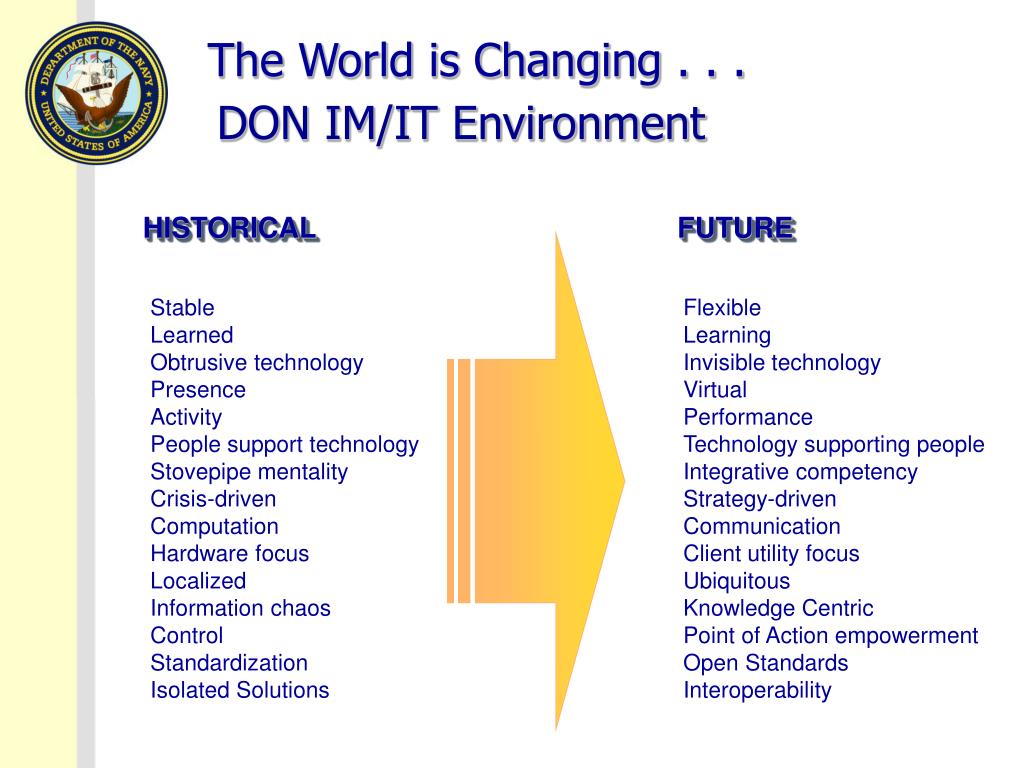 DEPARTMENT OF THE NAVY
UNITED STATES OF AMERICA

The World is Changing . . .
DON IM/IT Environment

HISTORICAL

Stable
Learned
Obtrusive technology
Presence
Activity
People support technology
Stovepipe mentality
Crisis-driven
Computation
Hardware focus
Localized
Information chaos
Control
Standardization
Isolated Solutions

FUTURE

Flexible
Learning
Invisible technology
Virtual
Performance
Technology supporting people
Integrative competency
Strategy-driven
Communication
Client utility focus
Ubiquitous
Knowledge Centric
Point of Action empowerment
Open Standards
Interoperability